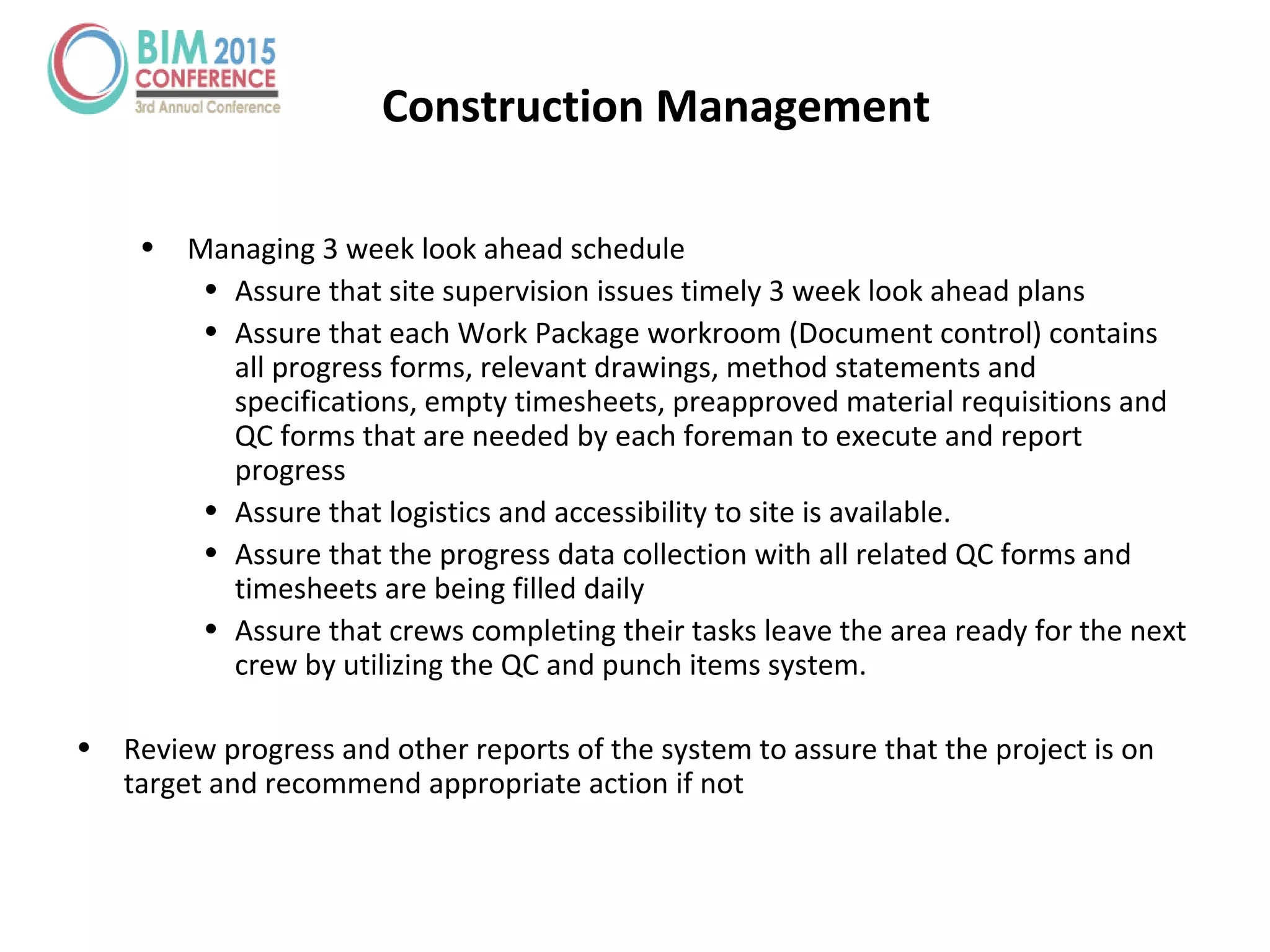 BIM 2015
CONFERENCE
3rd Annual Conference

Construction Management

• Managing 3 week look ahead schedule
  • Assure that site supervision issues timely 3 week look ahead plans
  • Assure that each Work Package workroom (Document control) contains all progress forms, relevant drawings, method statements and specifications, empty timesheets, preapproved material requisitions and QC forms that are needed by each foreman to execute and report progress
  • Assure that logistics and accessibility to site is available.
  • Assure that the progress data collection with all related QC forms and timesheets are being filled daily
  • Assure that crews completing their tasks leave the area ready for the next crew by utilizing the QC and punch items system.

• Review progress and other reports of the system to assure that the project is on target and recommend appropriate action if not